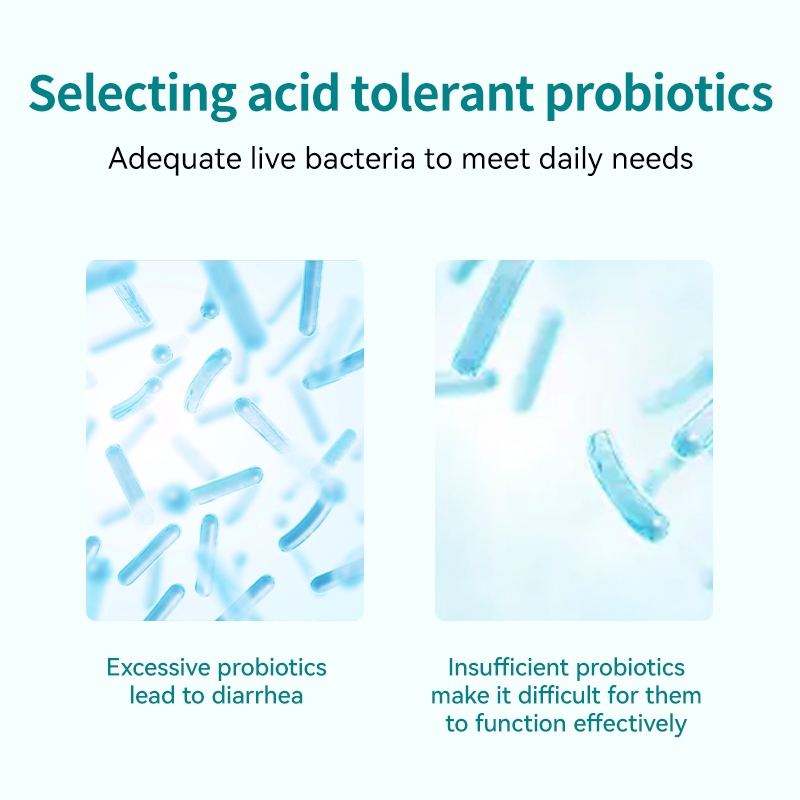 Selecting acid tolerant probiotics

Adequate live bacteria to meet daily needs

Excessive probiotics lead to diarrhea

Insufficient probiotics make it difficult for them to function effectively